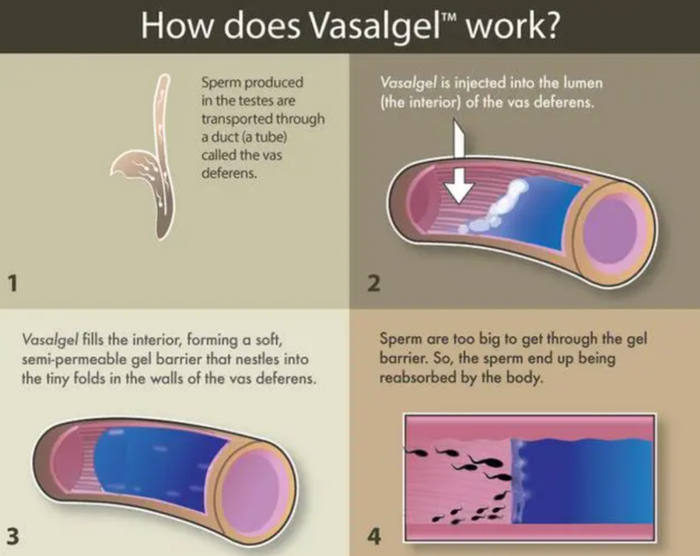 How does Vasalgel™ work?

Sperm produced in the testes are transported through a duct (a tube) called the vas deferens.

1

Vasalgel is injected into the lumen (the interior) of the vas deferens.

2

Vasalgel fills the interior, forming a soft, semi-permeable gel barrier that nestles into the tiny folds in the walls of the vas deferens.

3

Sperm are too big to get through the gel barrier. So, the sperm end up being reabsorbed by the body.

4